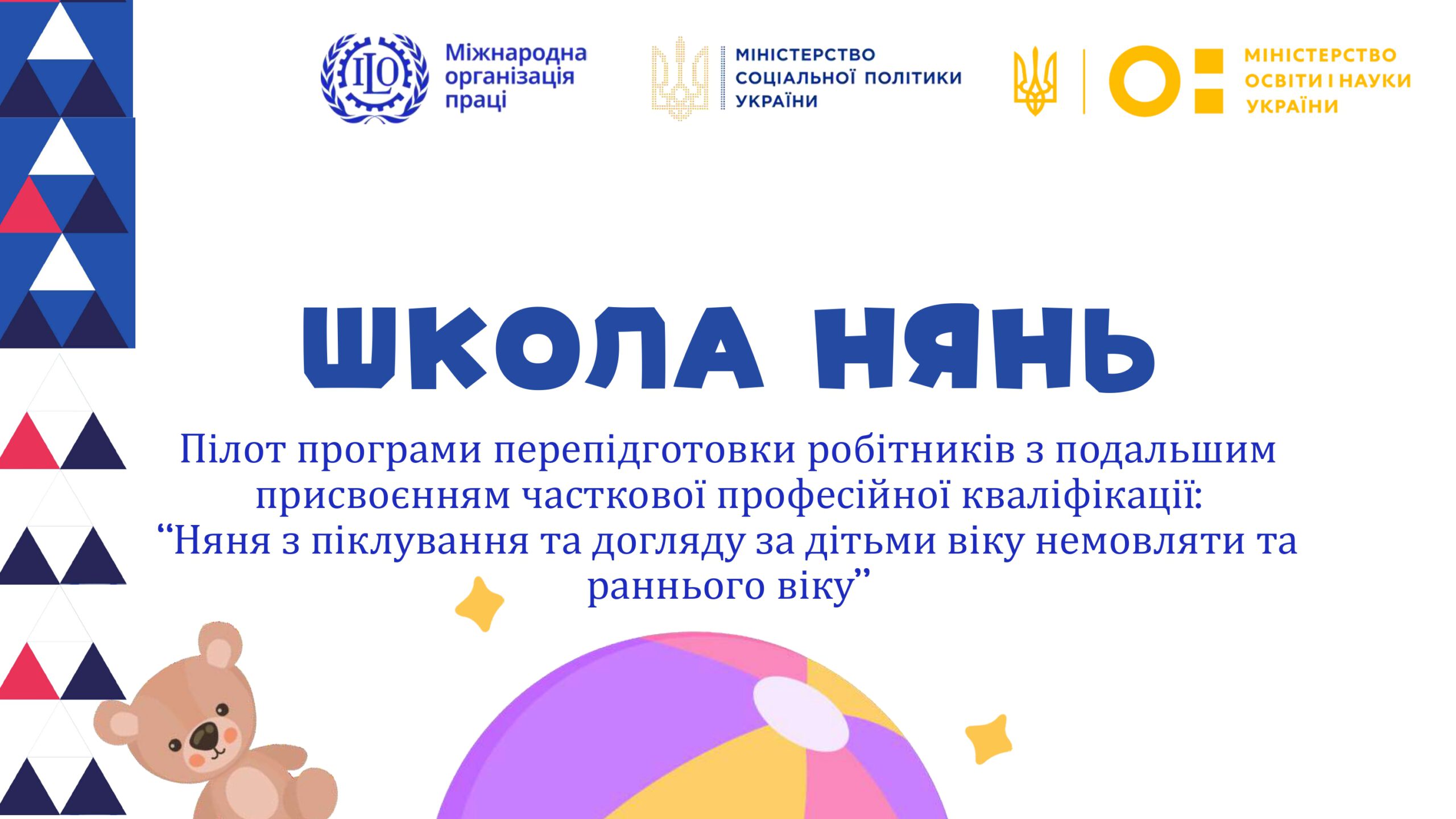 ILO

Міжнародна організація праці

МІНІСТЕРСТВО СОЦІАЛЬНОЇ ПОЛІТИКИ УКРАЇНИ

МІНІСТЕРСТВО ОСВІТИ І НАУКИ УКРАЇНИ

ШКОЛА НЯНЬ

Пілот програми перепідготовки робітників з подальшим присвоєнням часткової професійної кваліфікації: “Няня з піклування та догляду за дітьми віку немовляти та раннього віку”